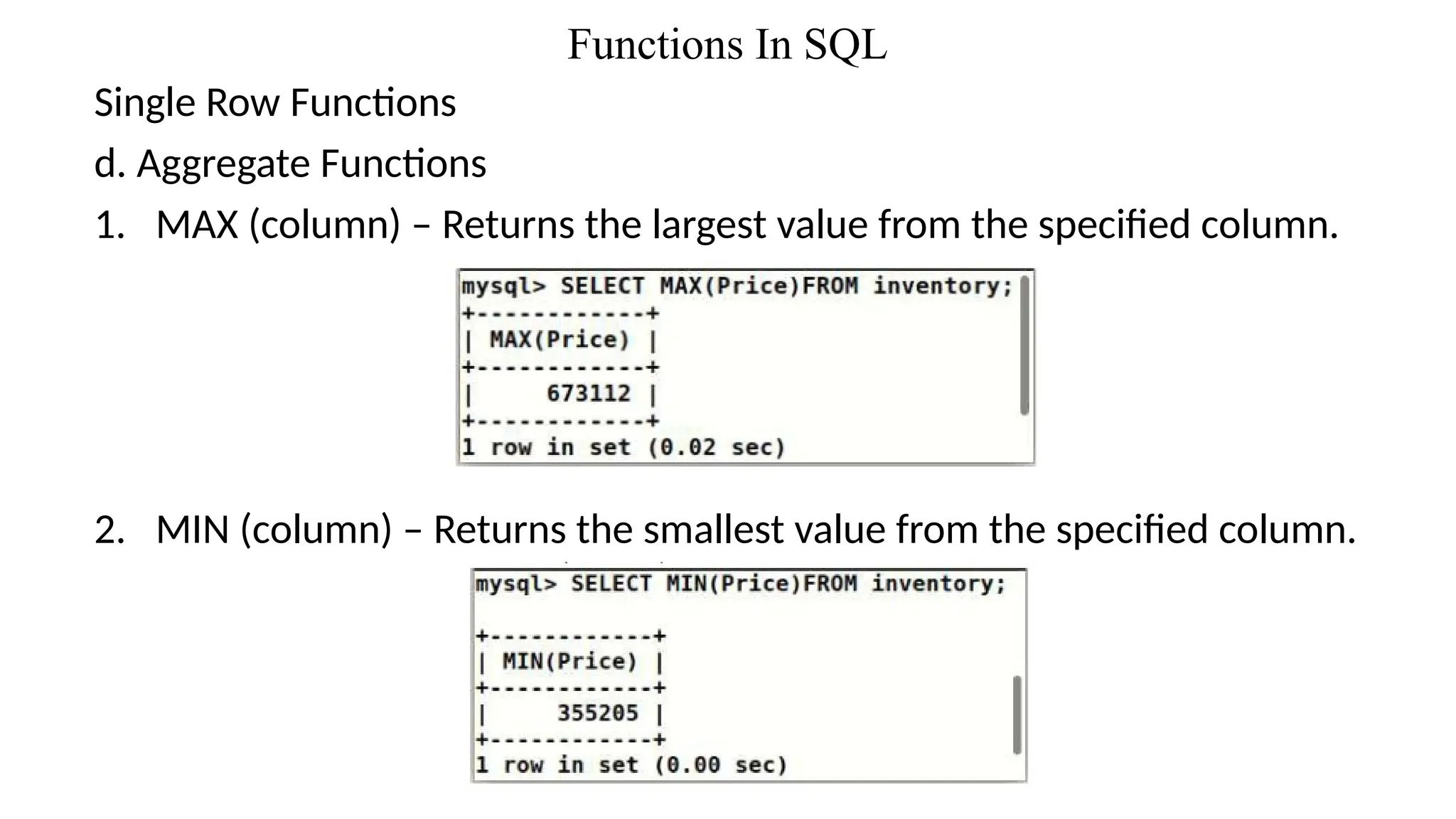 Functions In SQL

Single Row Functions

d. Aggregate Functions

1. MAX (column) – Returns the largest value from the specified column.

mysql> SELECT MAX(Price)FROM inventory;
+------------+
| MAX(Price) |
+------------+
|     673112 |
+------------+
1 row in set (0.02 sec)

2. MIN (column) – Returns the smallest value from the specified column.

mysql> SELECT MIN(Price)FROM inventory;

+------------+
| MIN(Price) |
+------------+
|     355205 |
+------------+
1 row in set (0.00 sec)